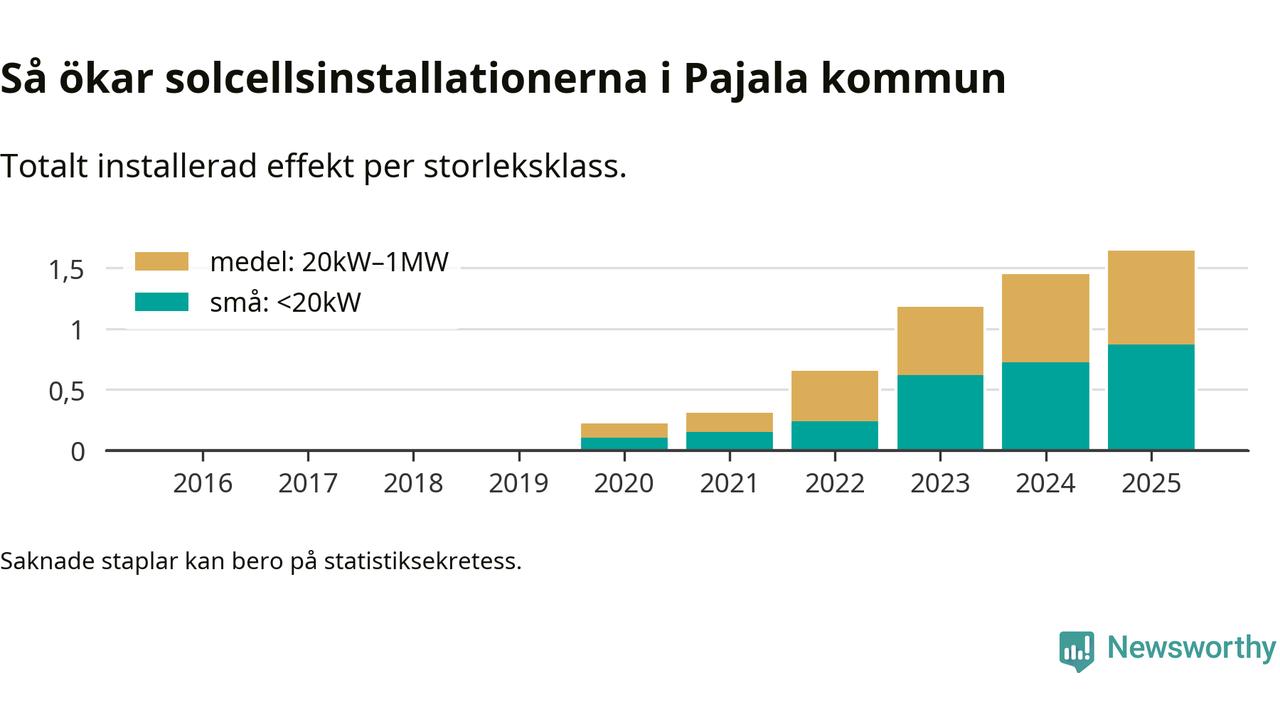 Så ökar solcellsinstallationerna i Pajala kommun

Totalt installerad effekt per storleksklass.

medel: 20kW–1MW
små: <20kW

1,5
1
0,5
0

2016 2017 2018 2019 2020 2021 2022 2023 2024 2025

Saknade staplar kan bero på statistiksekretess.

Newsworthy